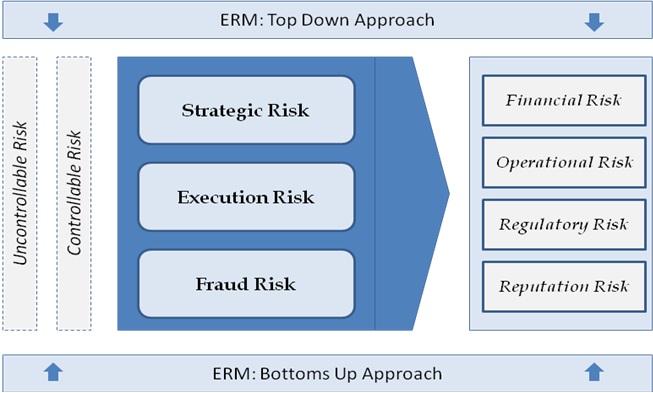 ERM: Top Down Approach

Uncontrollable Risk

Controllable Risk

Strategic Risk

Execution Risk

Fraud Risk

Financial Risk

Operational Risk

Regulatory Risk

Reputation Risk

ERM: Bottoms Up Approach